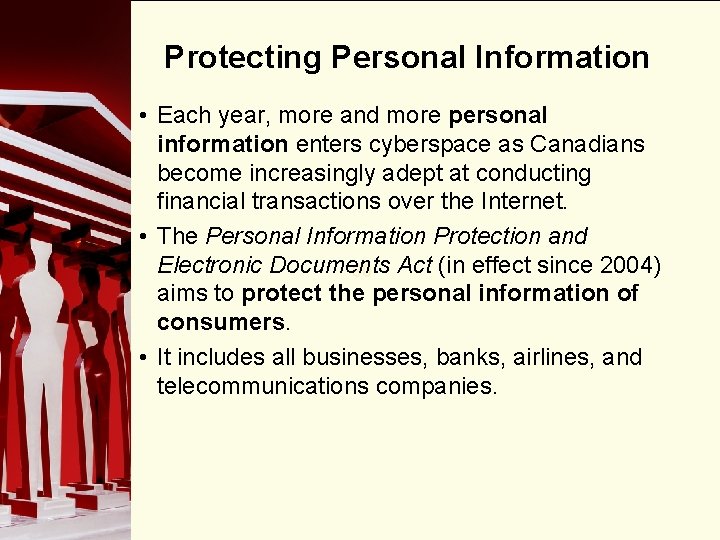 Protecting Personal Information

• Each year, more and more personal information enters cyberspace as Canadians become increasingly adept at conducting financial transactions over the Internet.

• The Personal Information Protection and Electronic Documents Act (in effect since 2004) aims to protect the personal information of consumers.

• It includes all businesses, banks, airlines, and telecommunications companies.